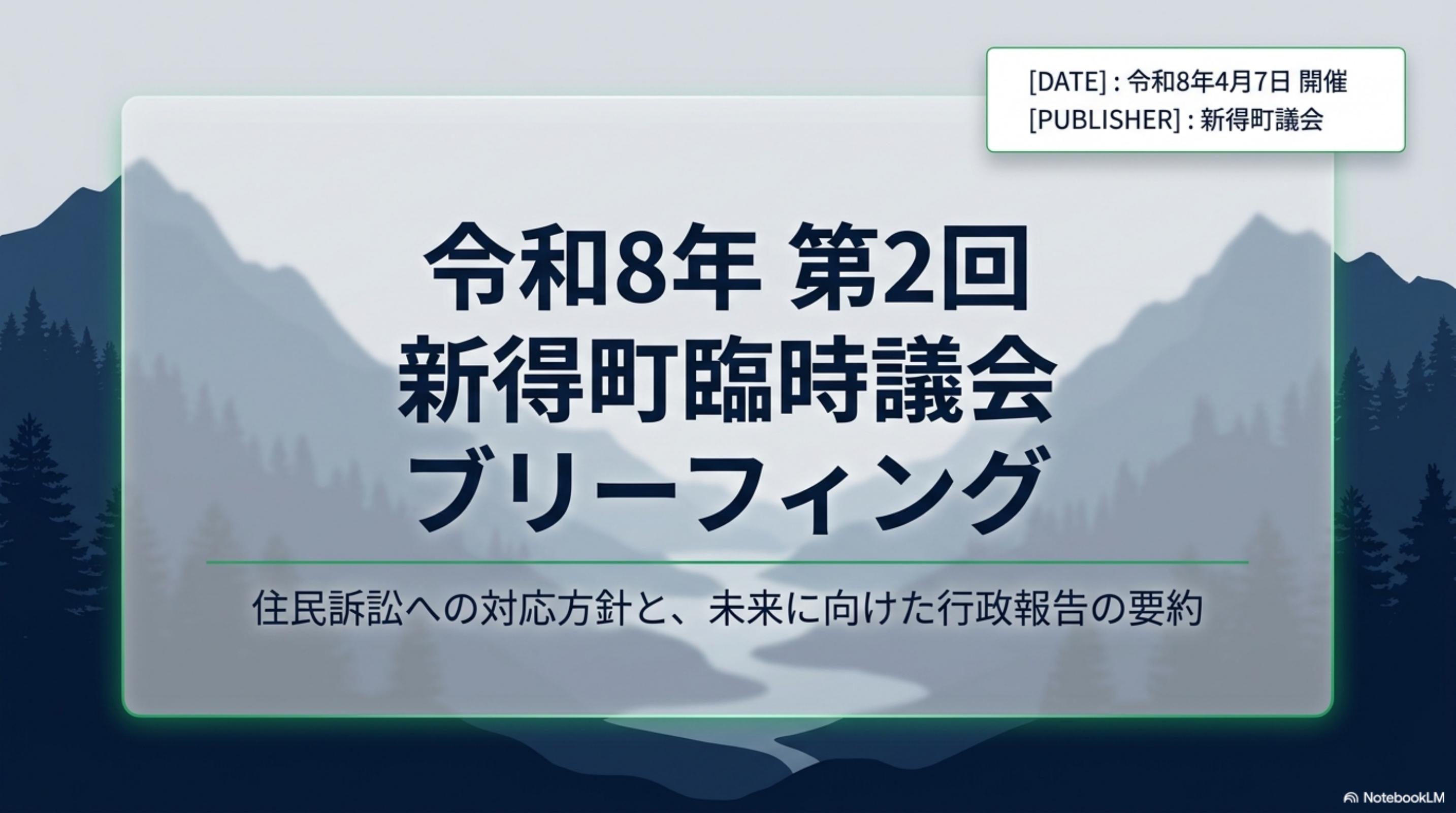 [DATE] : 令和8年4月7日 開催
[PUBLISHER] : 新得町議会

令和8年 第2回
新得町臨時議会
ブリーフィング

住民訴訟への対応方針と、未来に向けた行政報告の要約

NotebookLM